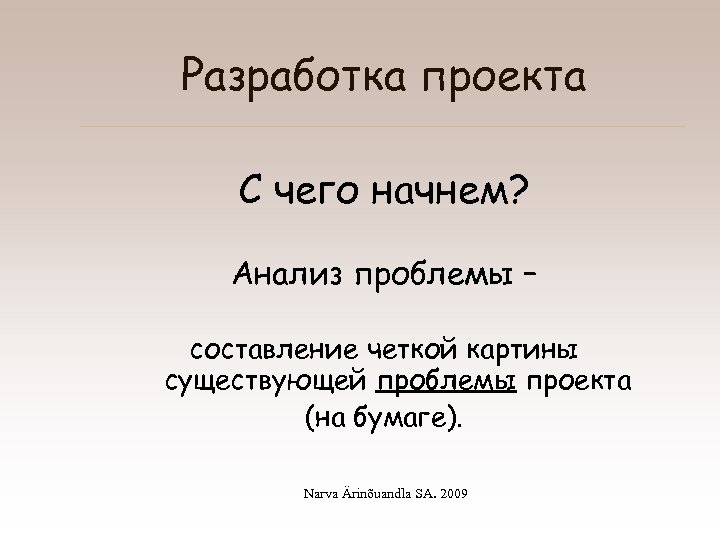 Разработка проекта

С чего начнем?

Анализ проблемы –

составление четкой картины существующей проблемы проекта (на бумаге).

Narva Ärinõuandla SA. 2009